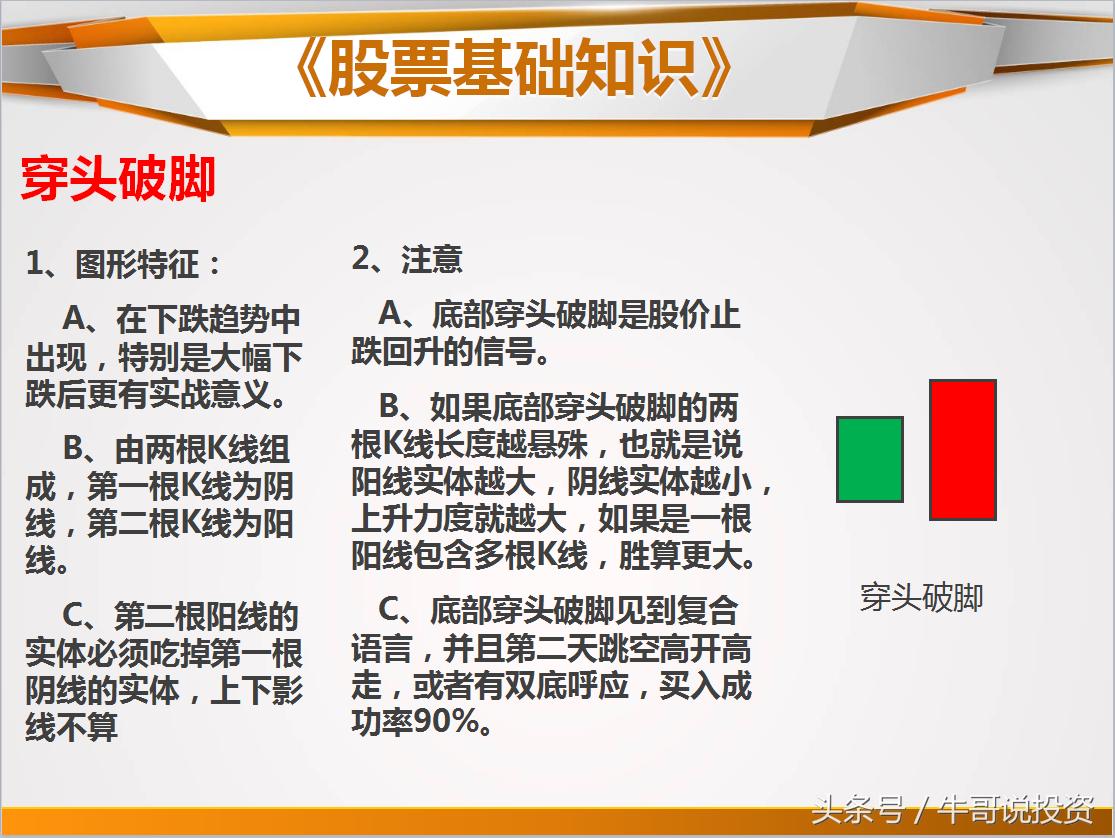 《股票基础知识》

穿头破脚

1、图形特征：

A、在下跌趋势中出现，特别是大幅下跌后更有实战意义。

B、由两根K线组成，第一根K线为阴线，第二根K线为阳线。

C、第二根阳线的实体必须吃掉第一根阴线的实体，上下影线不算

2、注意

A、底部穿头破脚是股价止跌回升的信号。

B、如果底部穿头破脚的两根K线长度越悬殊，也就是说阳线实体越大，阴线实体越小，上升力度就越大，如果是一根阳线包含多根K线，胜算更大。

C、底部穿头破脚见到复合语言，并且第二天跳空高开高走，或者有双底呼应，买入成功率90%。

穿头破脚

头条号 / 牛哥说投资